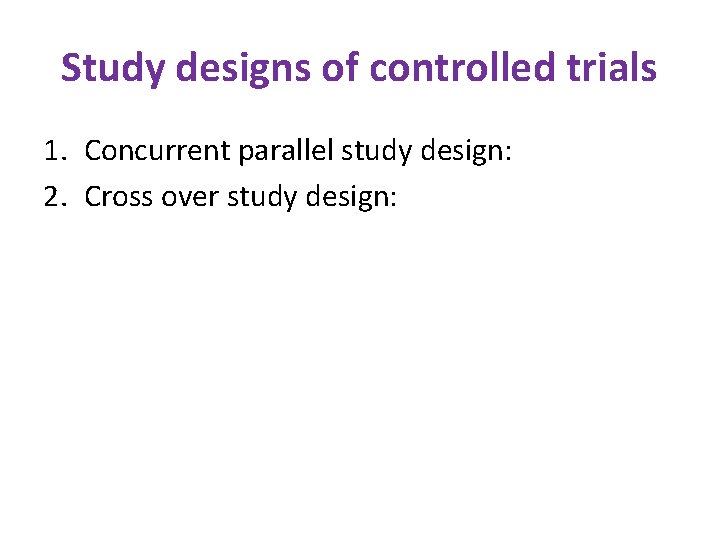 Study designs of controlled trials

1. Concurrent parallel study design:
2. Cross over study design: